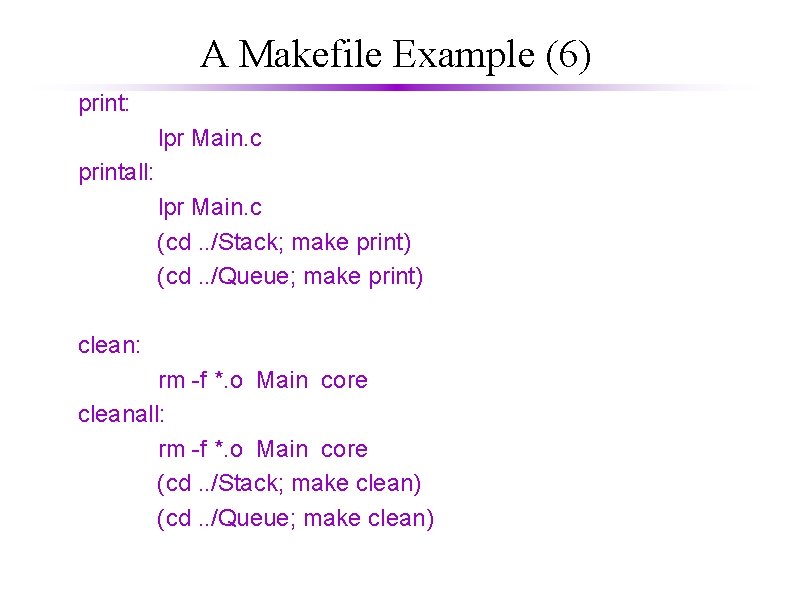 A Makefile Example (6)

print:
lpr Main.c
printall:
lpr Main.c
(cd ../Stack; make print)
(cd ../Queue; make print)

clean:
rm -f *.o Main core
cleanall:
rm -f *.o Main core
(cd ../Stack; make clean)
(cd ../Queue; make clean)